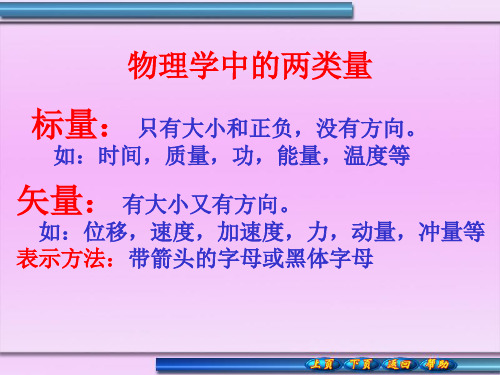 物理学中的两类量

标量： 只有大小和正负，没有方向。
如：时间，质量，功，能量，温度等

矢量： 有大小又有方向。
如：位移，速度，加速度，力，动量，冲量等
表示方法：带箭头的字母或黑体字母

上页 下页 返回 帮助